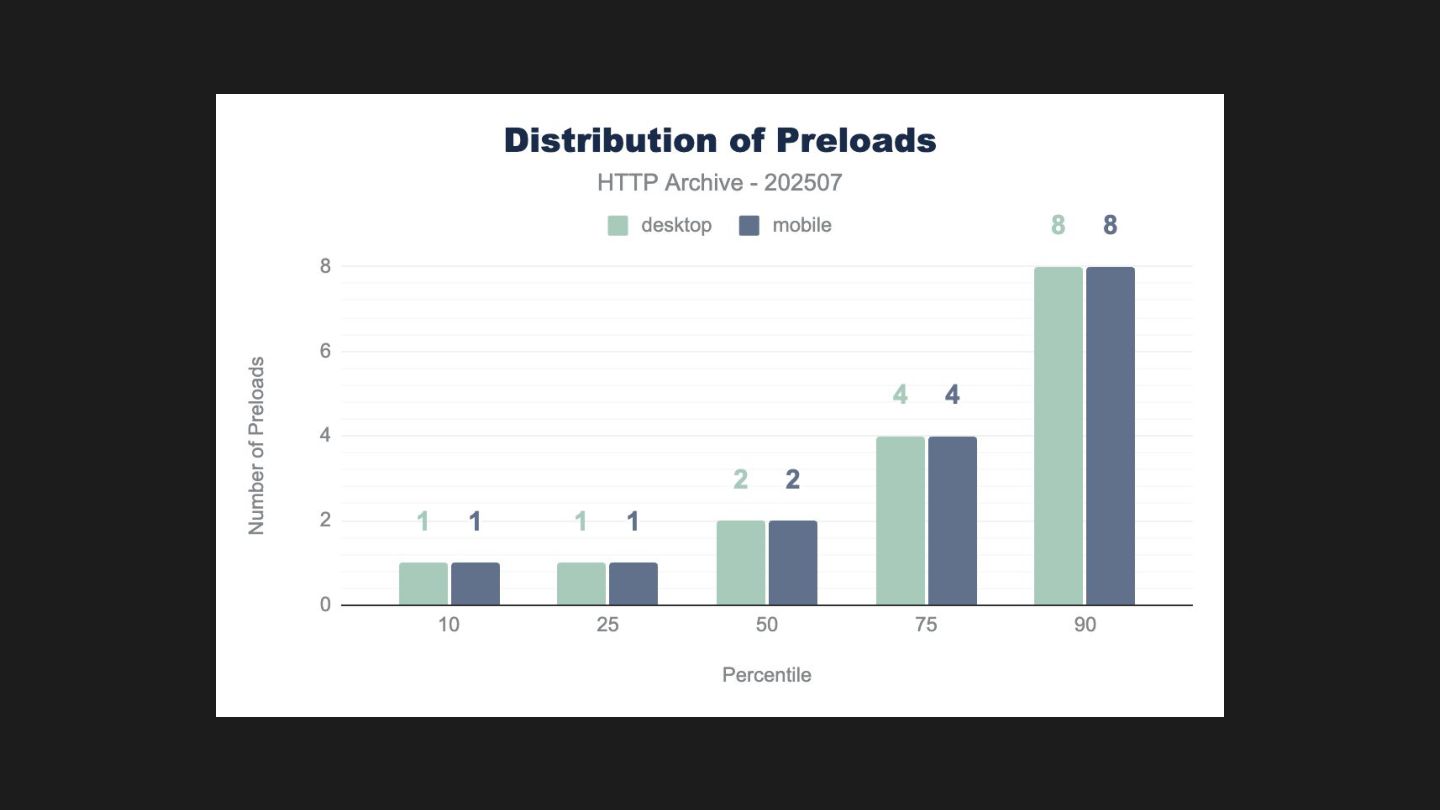 Distribution of Preloads

HTTP Archive - 202507

desktop mobile

Number of Preloads

8
6
4
2
0

1 1
1 1
2 2
4 4
8 8

10 25 50 75 90

Percentile